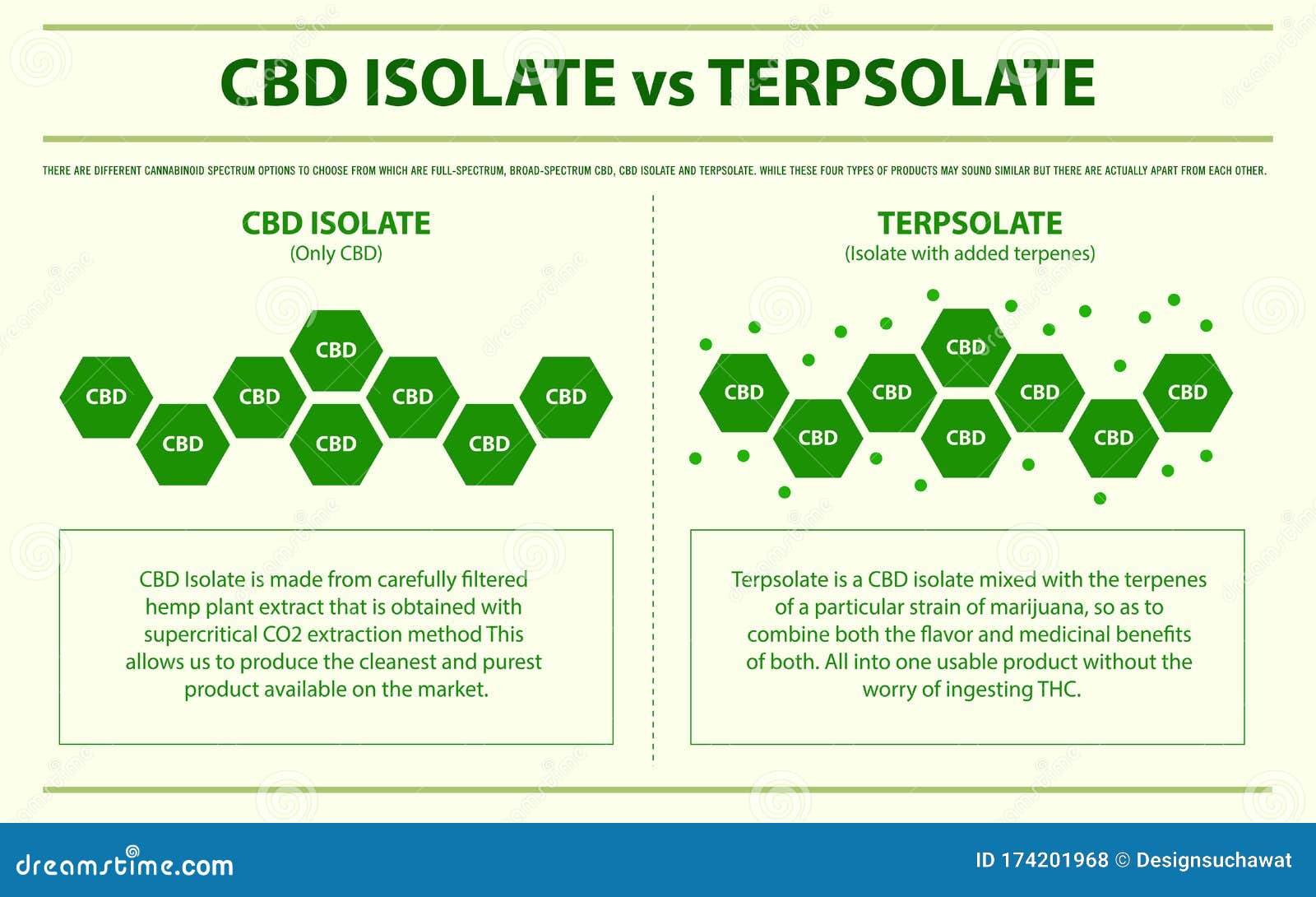 CBD ISOLATE vs TERPSOLATE

THERE ARE DIFFERENT CANNABINOID SPECTRUM OPTIONS TO CHOOSE FROM WHICH ARE FULL-SPECTRUM, BROAD-SPECTRUM CBD, CBD ISOLATE AND TERPSOLATE. WHILE THESE FOUR TYPES OF PRODUCTS MAY SOUND SIMILAR BUT THERE ARE ACTUALLY APART FROM EACH OTHER.

CBD ISOLATE
(Only CBD)

CBD CBD CBD CBD CBD CBD CBD CBD

CBD Isolate is made from carefully filtered hemp plant extract that is obtained with supercritical CO2 extraction method This allows us to produce the cleanest and purest product available on the market.

TERPSOLATE
(Isolate with added terpenes)

CBD CBD CBD CBD CBD CBD CBD CBD

Terpsolate is a CBD isolate mixed with the terpenes of a particular strain of marijuana, so as to combine both the flavor and medicinal benefits of both. All into one usable product without the worry of ingesting THC.

dreamstime.com
ID 174201968 © Designsuchawat